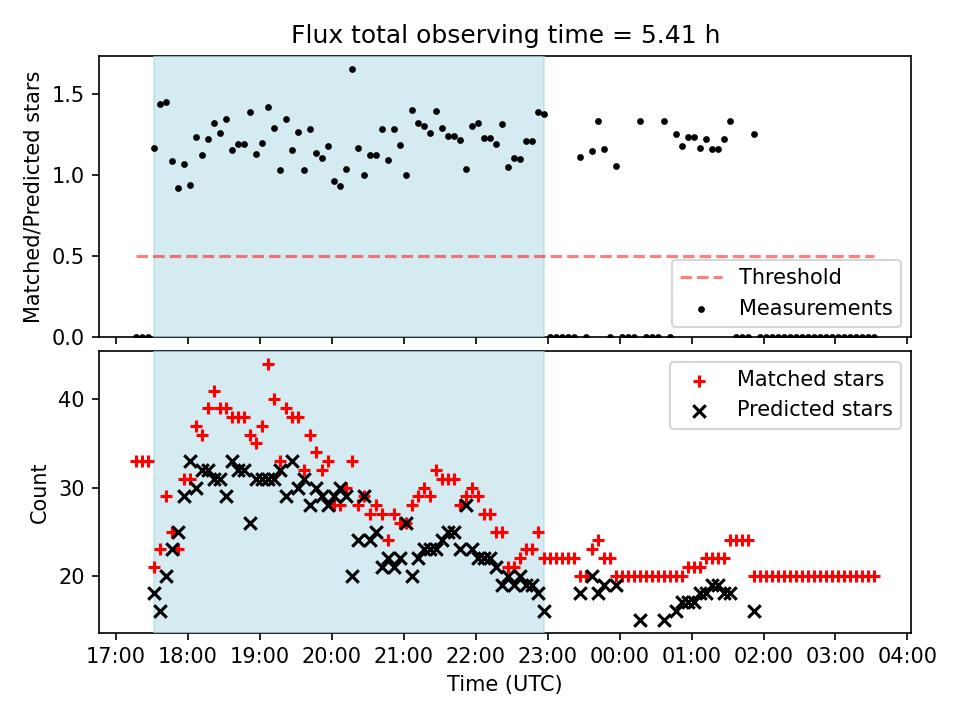 Flux total observing time = 5.41 h

Matched/Predicted stars

1.5
1.0
0.5
0.0

Threshold
Measurements

Count

40
30
20

Matched stars
Predicted stars

17:00 18:00 19:00 20:00 21:00 22:00 23:00 00:00 01:00 02:00 03:00 04:00
Time (UTC)